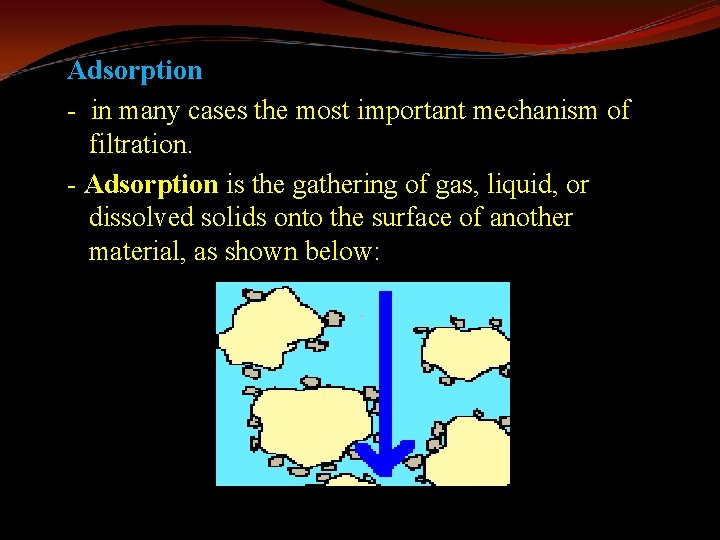 Adsorption

- in many cases the most important mechanism of filtration.

- Adsorption is the gathering of gas, liquid, or dissolved solids onto the surface of another material, as shown below: